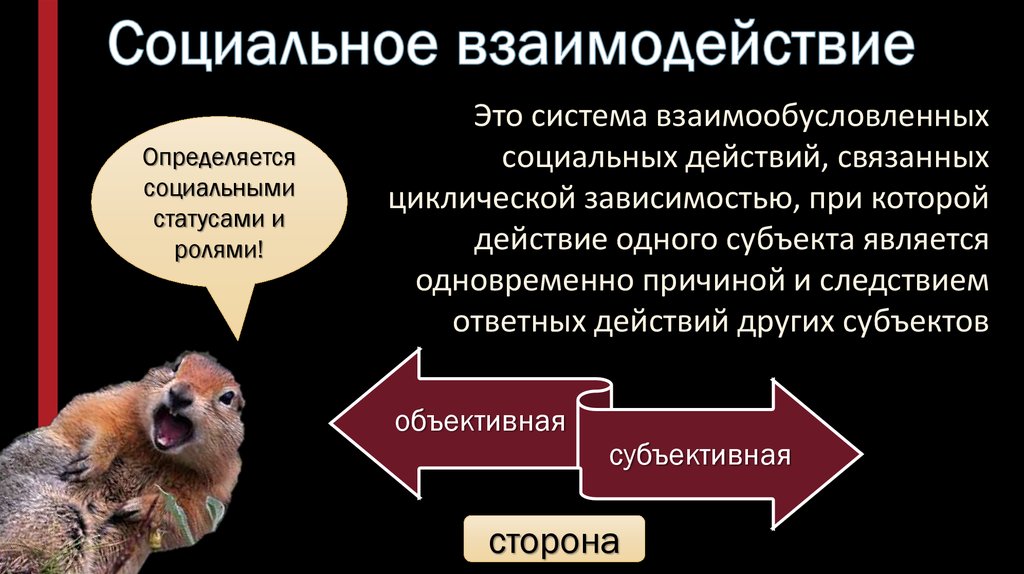 Социальное взаимодействие

Определяется социальными статусами и ролями!

Это система взаимообусловленных социальных действий, связанных циклической зависимостью, при которой действие одного субъекта является одновременно причиной и следствием ответных действий других субъектов

объективная

субъективная

сторона